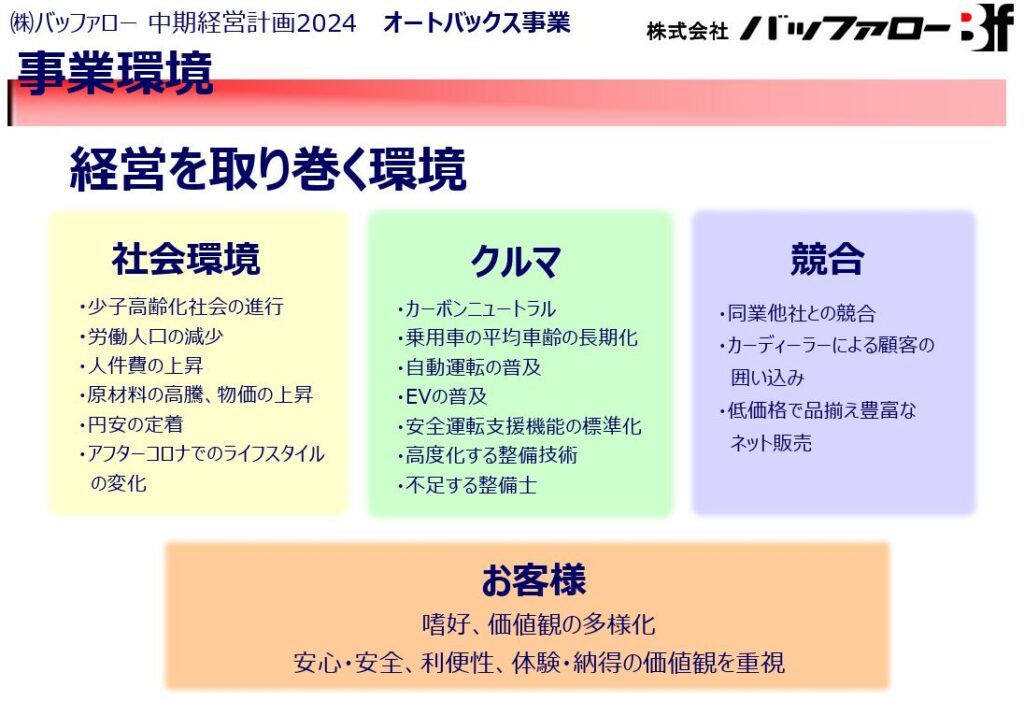 ㈱バッファロー 中期経営計画2024 オートバックス事業

株式会社 バッファロー Bf

事業環境

経営を取り巻く環境

社会環境
・少子高齢化社会の進行
・労働人口の減少
・人件費の上昇
・原材料の高騰、物価の上昇
・円安の定着
・アフターコロナでのライフスタイルの変化

クルマ
・カーボンニュートラル
・乗用車の平均車齢の長期化
・自動運転の普及
・EVの普及
・安全運転支援機能の標準化
・高度化する整備技術
・不足する整備士

競合
・同業他社との競合
・カーディーラーによる顧客の囲い込み
・低価格で品揃え豊富なネット販売

お客様
嗜好、価値観の多様化
安心・安全、利便性、体験・納得の価値観を重視